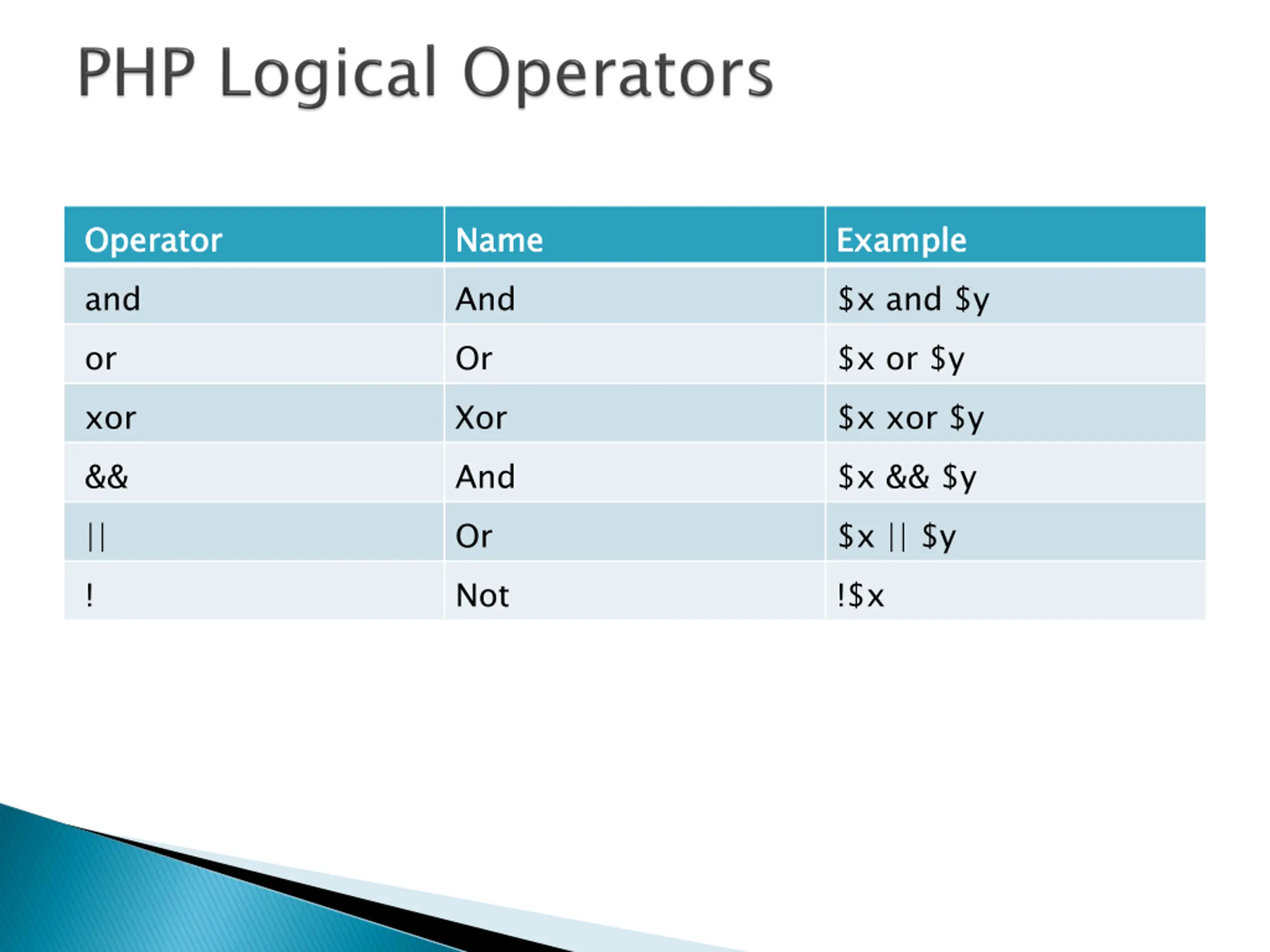 PHP Logical Operators

| Operator | Name | Example |
|---|---|---|
| and | And | \$x and \$y |
| or | Or | \$x or \$y |
| xor | Xor | \$x xor \$y |
| && | And | \$x && \$y |
| \|\| | Or | \$x \|\| \$y |
| ! | Not | !\$x |